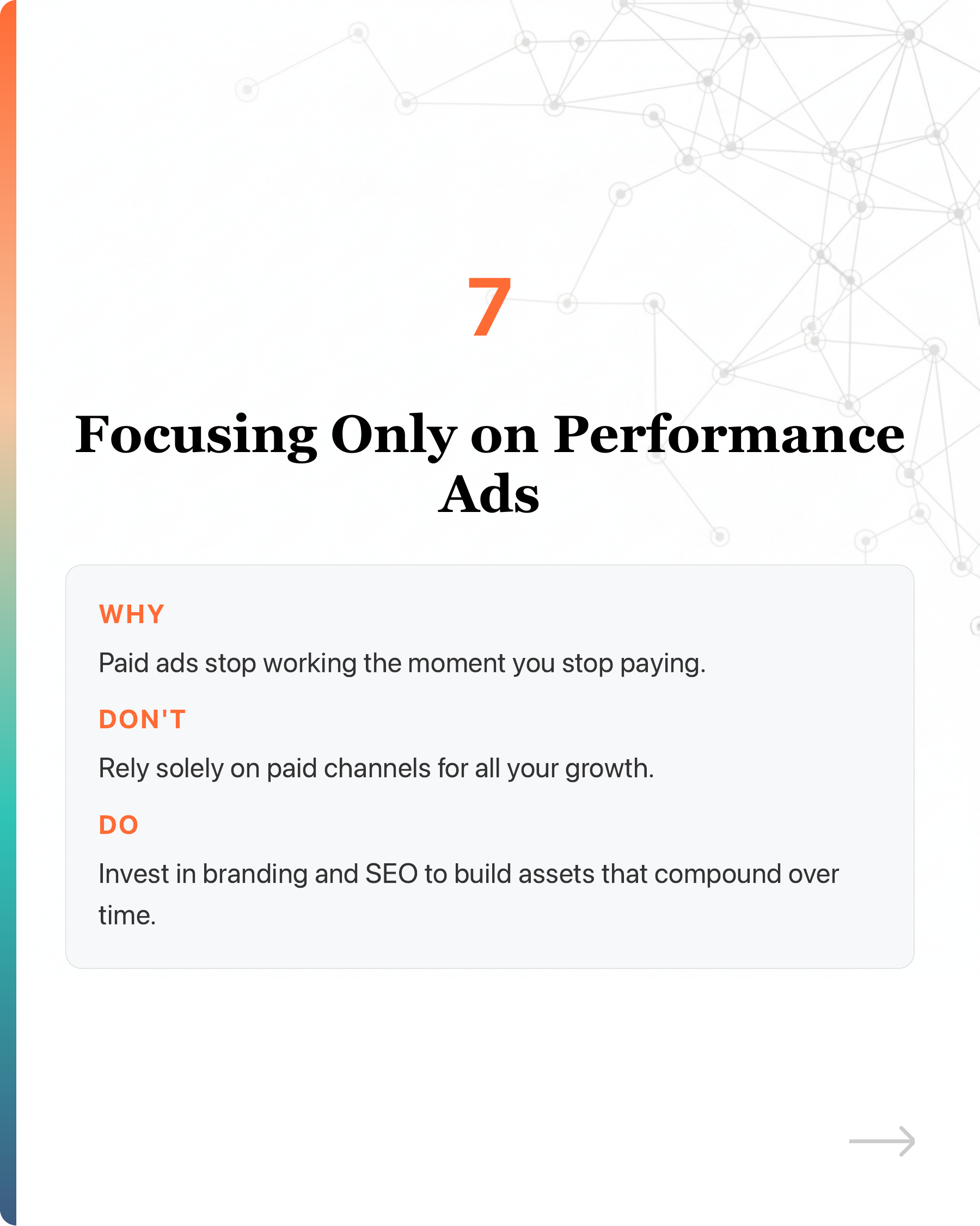 7

Focusing Only on Performance Ads

WHY

Paid ads stop working the moment you stop paying.

DON'T

Rely solely on paid channels for all your growth.

DO

Invest in branding and SEO to build assets that compound over time.